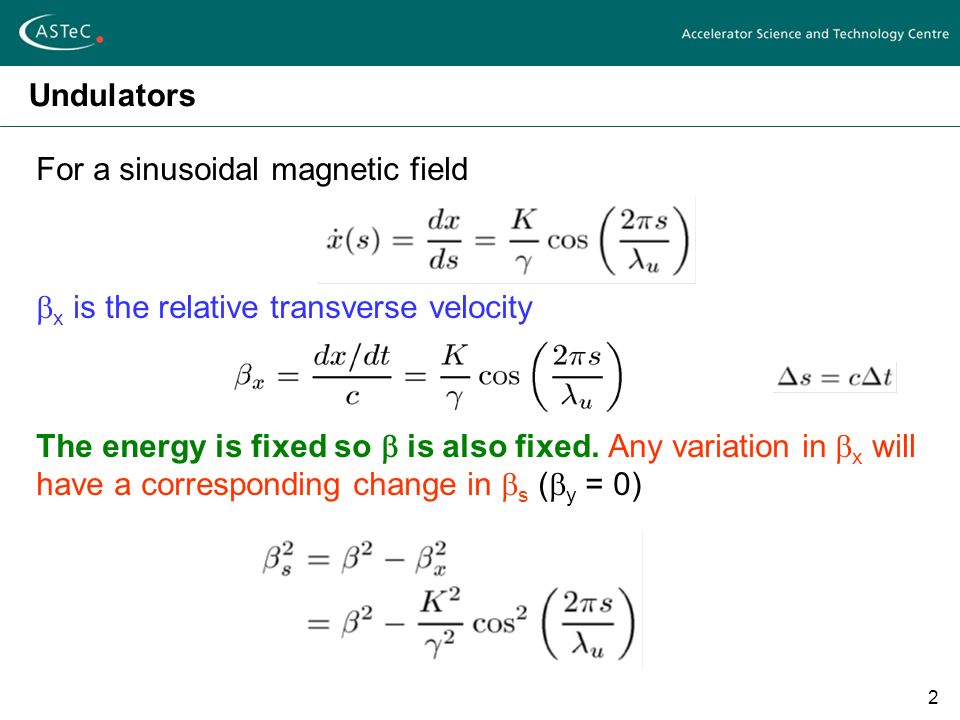 ASTeC

Accelerator Science and Technology Centre

Undulators

For a sinusoidal magnetic field

$\dot{x}(s) = \frac{dx}{ds} = \frac{K}{\gamma} \cos\left(\frac{2\pi s}{\lambda_u}\right)$

$\beta_x$ is the relative transverse velocity

$\beta_x = \frac{dx/dt}{c} = \frac{K}{\gamma} \cos\left(\frac{2\pi s}{\lambda_u}\right)$

$\Delta s = c\Delta t$

The energy is fixed so $\beta$ is also fixed. Any variation in $\beta_x$ will have a corresponding change in $\beta_s$ ($\beta_y$ = 0)

$\beta_s^2 = \beta^2 - \beta_x^2$
$= \beta^2 - \frac{K^2}{\gamma^2} \cos^2\left(\frac{2\pi s}{\lambda_u}\right)$

2